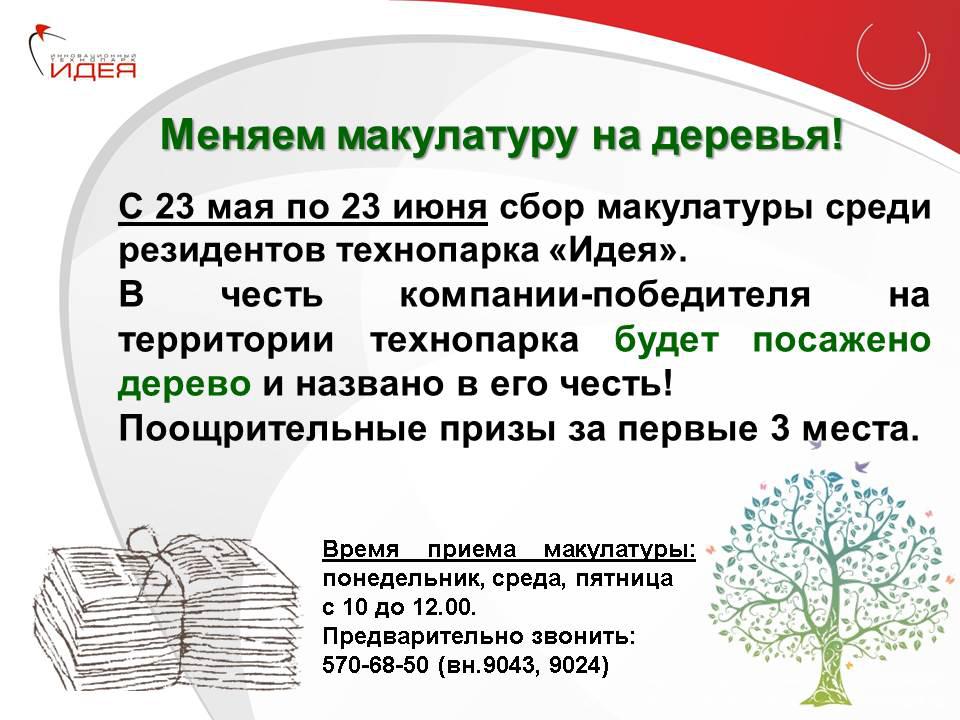 ИННОВАЦИОННЫЙ ТЕХНОПАРК ИДЕЯ

Меняем макулатуру на деревья!

С 23 мая по 23 июня сбор макулатуры среди резидентов технопарка «Идея».
В честь компании-победителя на территории технопарка будет посажено дерево и названо в его честь!
Поощрительные призы за первые 3 места.

Время приема макулатуры: понедельник, среда, пятница с 10 до 12.00.
Предварительно звонить: 570-68-50 (вн.9043, 9024)